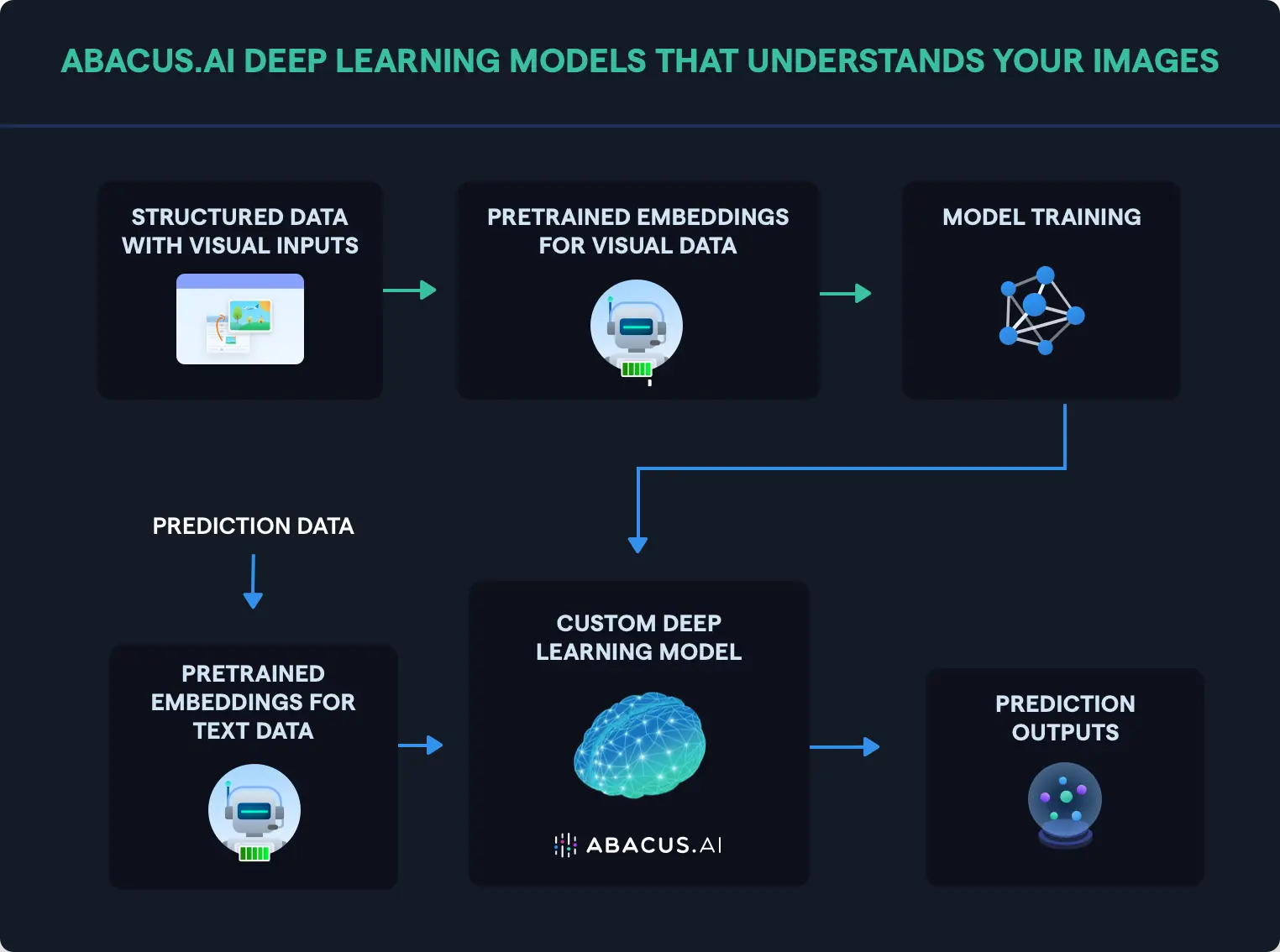 ABACUS.AI DEEP LEARNING MODELS THAT UNDERSTANDS YOUR IMAGES

STRUCTURED DATA WITH VISUAL INPUTS

PRETRAINED EMBEDDINGS FOR VISUAL DATA

MODEL TRAINING

PREDICTION DATA

PRETRAINED EMBEDDINGS FOR TEXT DATA

CUSTOM DEEP LEARNING MODEL

ABACUS.AI

PREDICTION OUTPUTS